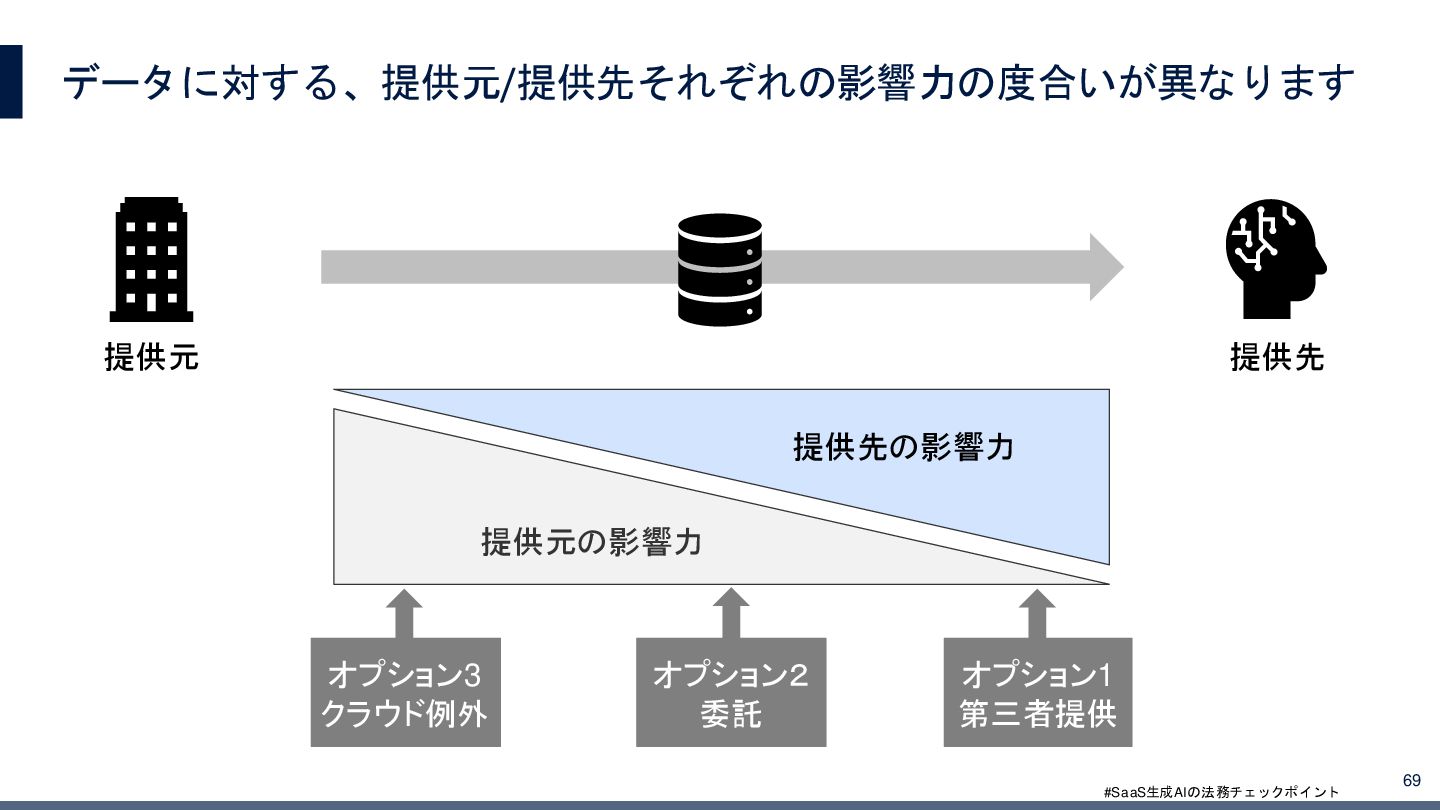 データに対する、提供元/提供先それぞれの影響力の度合いが異なります

提供元

提供先

提供先の影響力

提供元の影響力

オプション3
クラウド例外

オプション2
委託

オプション1
第三者提供

#SaaS生成AIの法務チェックポイント

69